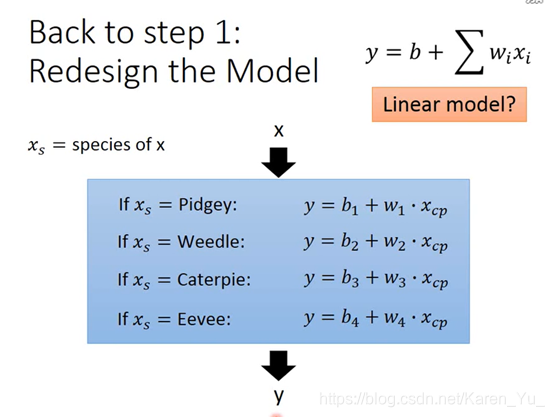 Back to step 1:
Redesign the Model

$y = b + \sum w_i x_i$

Linear model?

$x_s$ = species of x

x

If $x_s$ = Pidgey: $y = b_1 + w_1 \cdot x_{cp}$

If $x_s$ = Weedle: $y = b_2 + w_2 \cdot x_{cp}$

If $x_s$ = Caterpie: $y = b_3 + w_3 \cdot x_{cp}$

If $x_s$ = Eevee: $y = b_4 + w_4 \cdot x_{cp}$

y

https://blog.csdn.net/Karen_Yu_